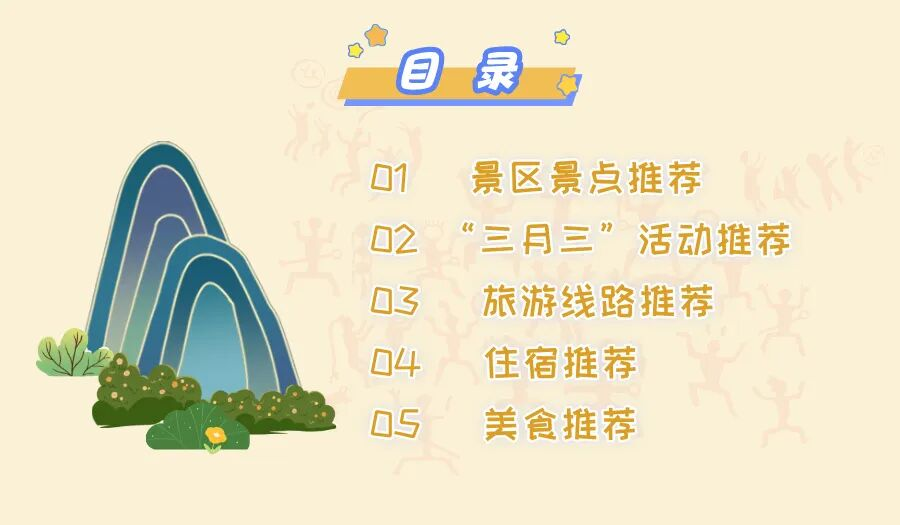 目 录

01 景区景点推荐

02 “三月三”活动推荐

03 旅游线路推荐

04 住宿推荐

05 美食推荐